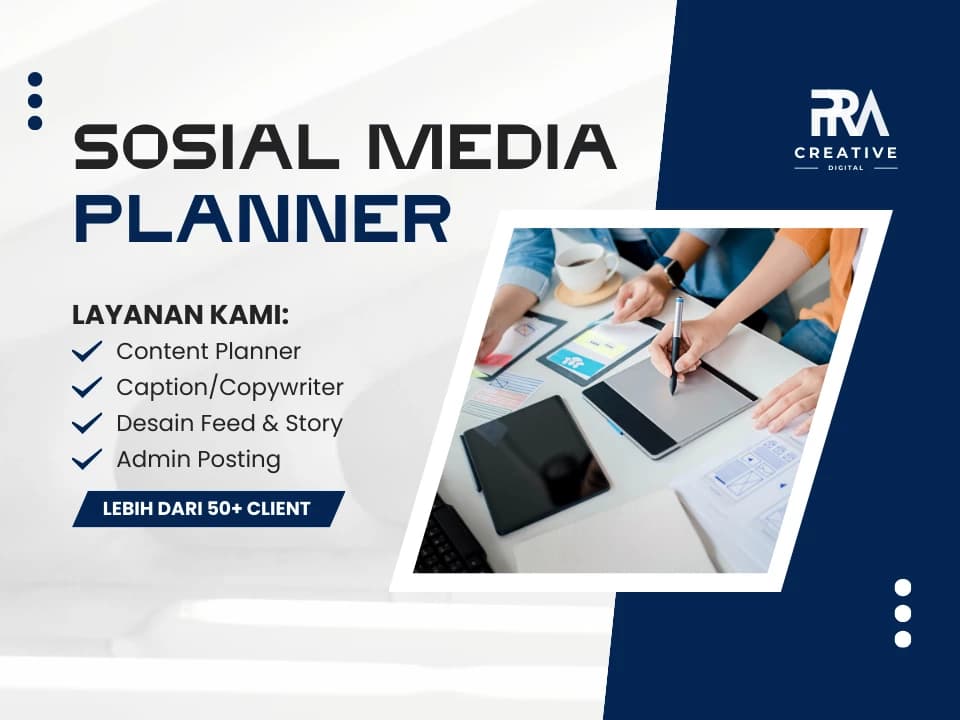 PRA
CREATIVE
DIGITAL

SOSIAL MEDIA
PLANNER

LAYANAN KAMI:
Content Planner
Caption/Copywriter
Desain Feed & Story
Admin Posting

LEBIH DARI 50+ CLIENT